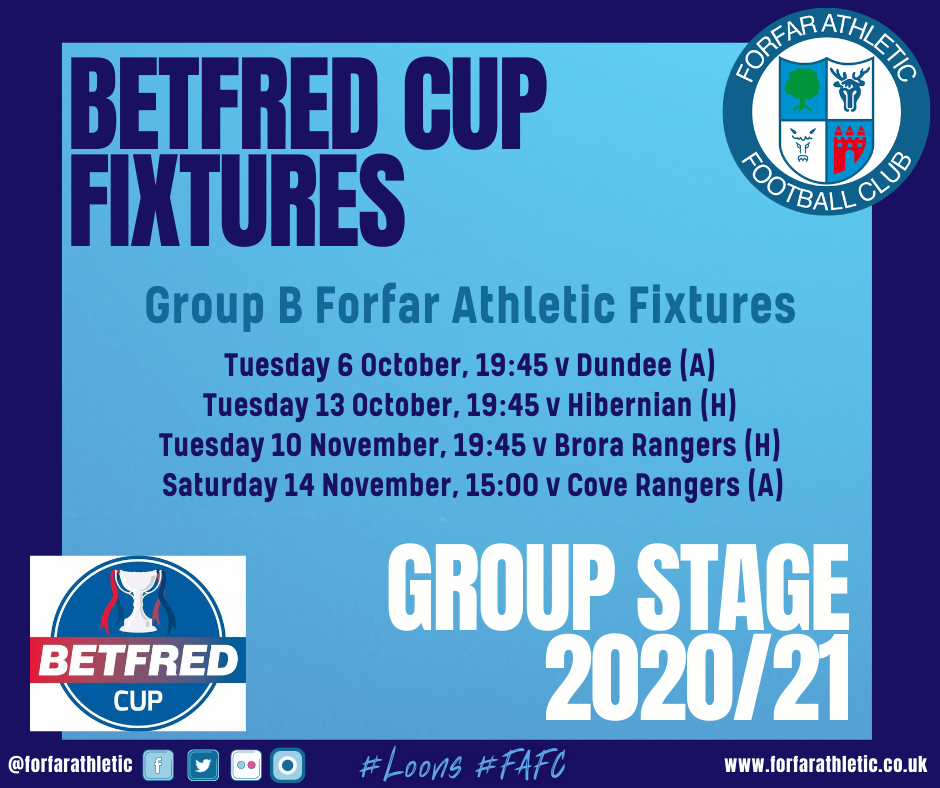 BETFRED CUP FIXTURES

FORFAR ATHLETIC FOOTBALL CLUB

Group B Forfar Athletic Fixtures

Tuesday 6 October, 19:45 v Dundee (A)
Tuesday 13 October, 19:45 v Hibernian (H)
Tuesday 10 November, 19:45 v Brora Rangers (H)
Saturday 14 November, 15:00 v Cove Rangers (A)

BETFRED CUP

GROUP STAGE 2020/21

@forfarathletic

#Loons #FAFC

www.forfarathletic.co.uk